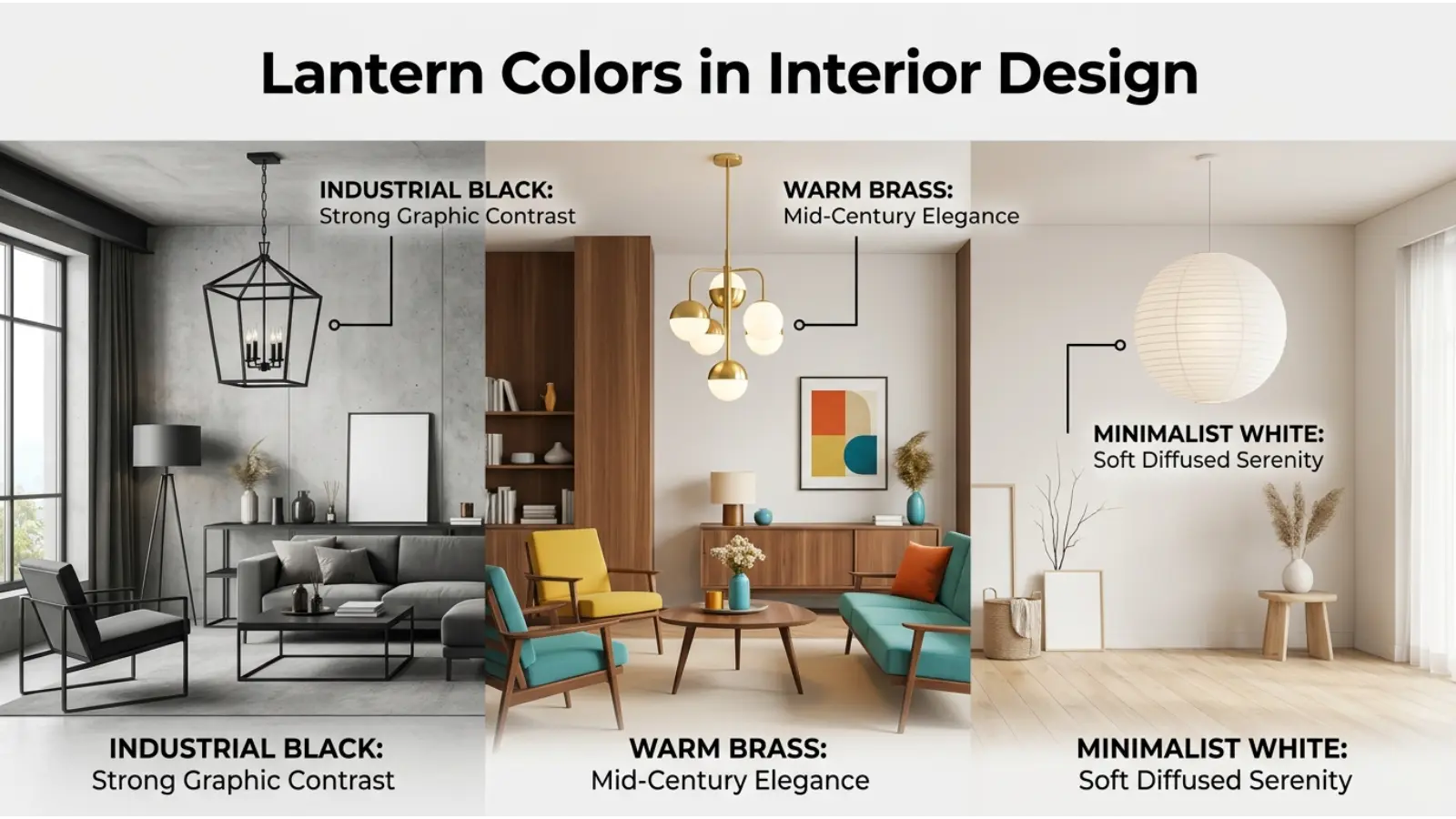 Lantern Colors in Interior Design

INDUSTRIAL BLACK:
Strong Graphic Contrast

WARM BRASS:
Mid-Century Elegance

MINIMALIST WHITE:
Soft Diffused Serenity

INDUSTRIAL BLACK:
Strong Graphic Contrast

WARM BRASS:
Mid-Century Elegance

MINIMALIST WHITE:
Soft Diffused Serenity